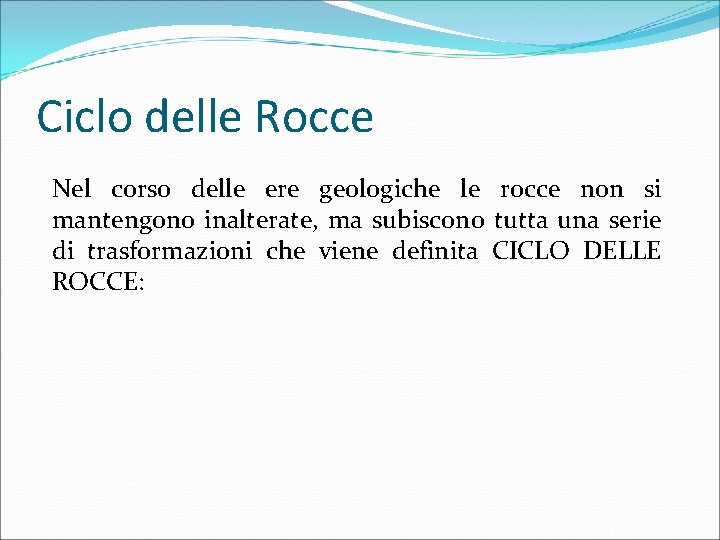 Ciclo delle Rocce

Nel corso delle ere geologiche le rocce non si mantengono inalterate, ma subiscono tutta una serie di trasformazioni che viene definita CICLO DELLE ROCCE: